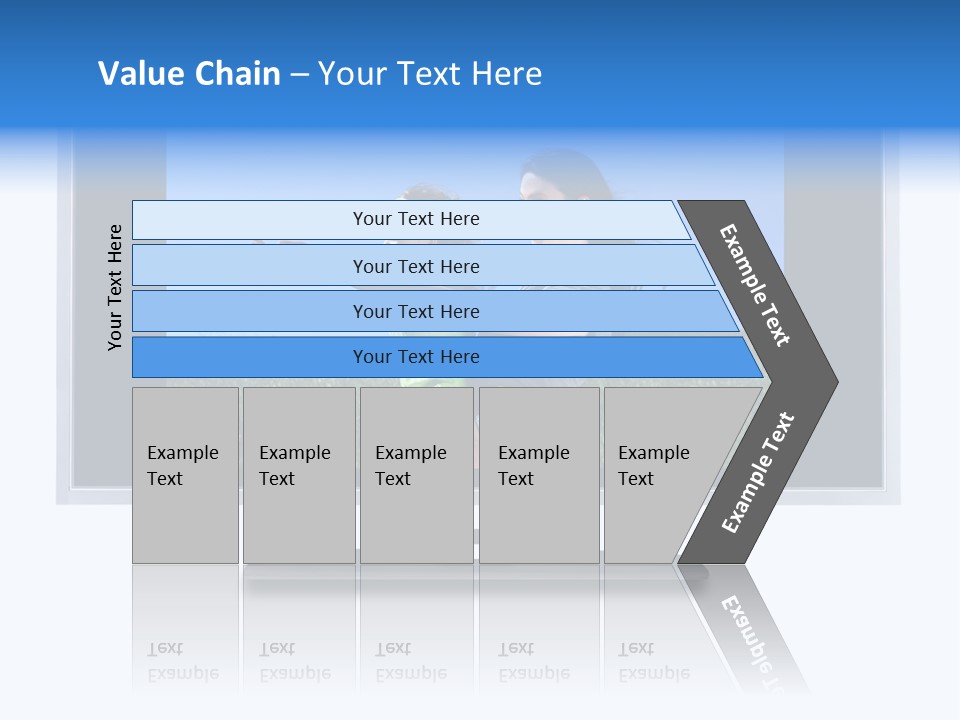 Value Chain – Your Text Here

Your Text Here

Your Text Here

Your Text Here

Your Text Here

Your Text Here

Example Text

Example Text

Example Text

Example Text

Example Text

Example Text

Example Text